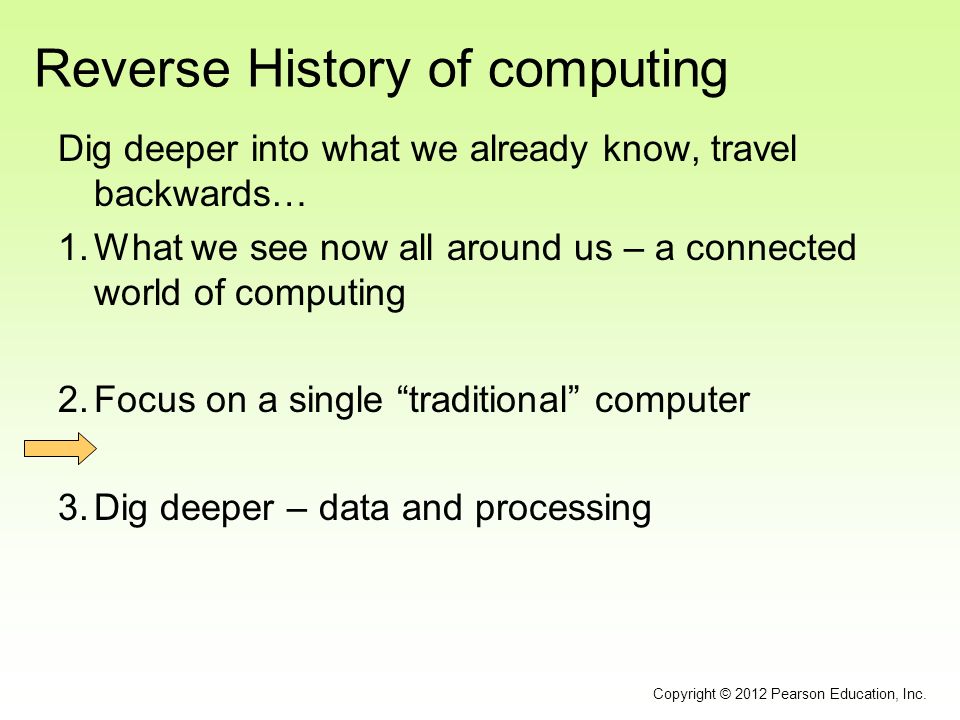 Reverse History of computing

Dig deeper into what we already know, travel backwards…

1. What we see now all around us – a connected world of computing

2. Focus on a single “traditional” computer

3. Dig deeper – data and processing

Copyright © 2012 Pearson Education, Inc.